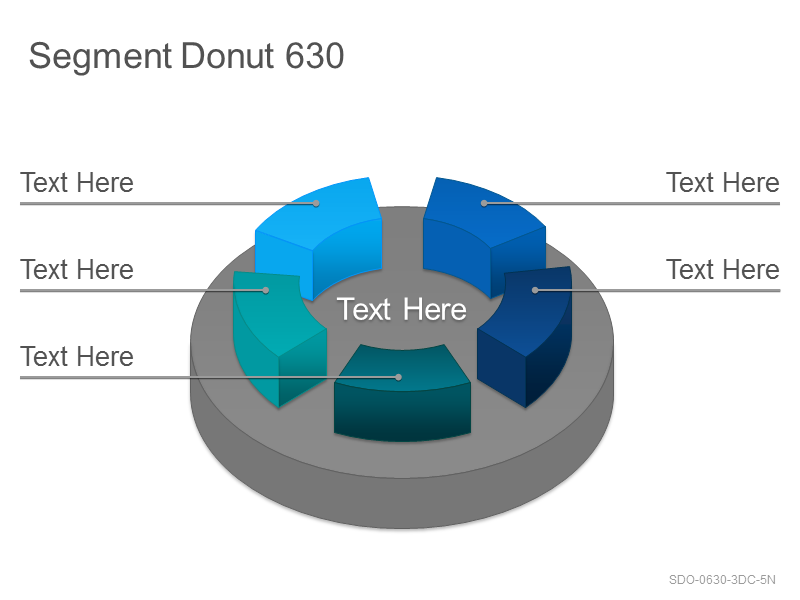 Segment Donut 630

Text Here

Text Here

Text Here

Text Here

Text Here

Text Here

SDO-0630-3DC-5N